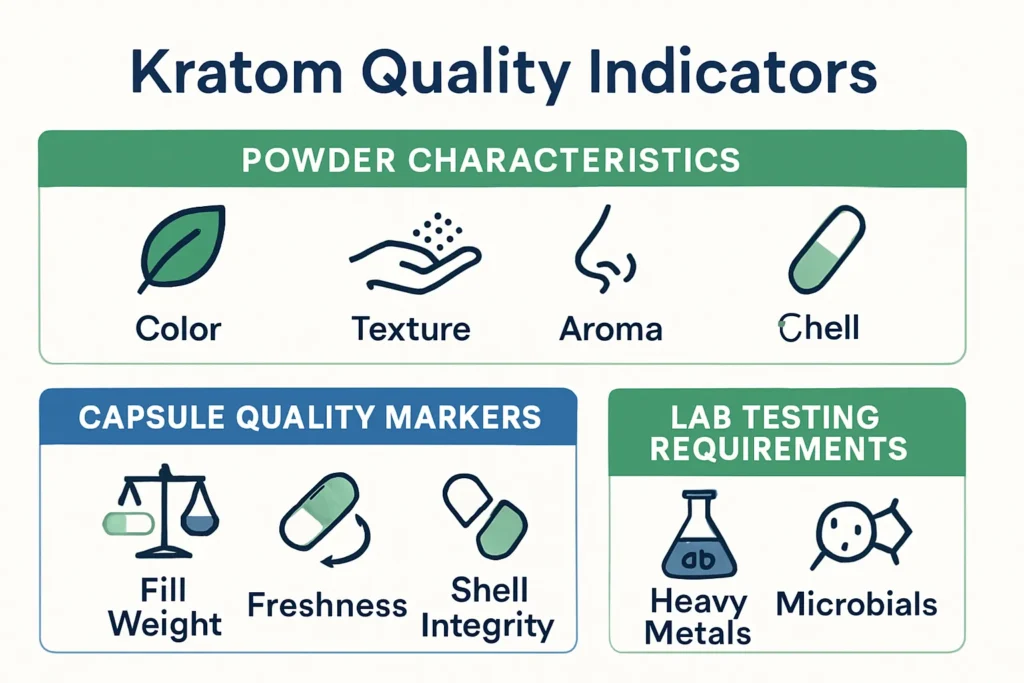 Kratom Quality Indicators

POWDER CHARACTERISTICS

Color

Texture

Aroma

Chell

CAPSULE QUALITY MARKERS

Fill Weight

Freshness

Shell Integrity

LAB TESTING REQUIREMENTS

ab

Heavy Metals

Microbials